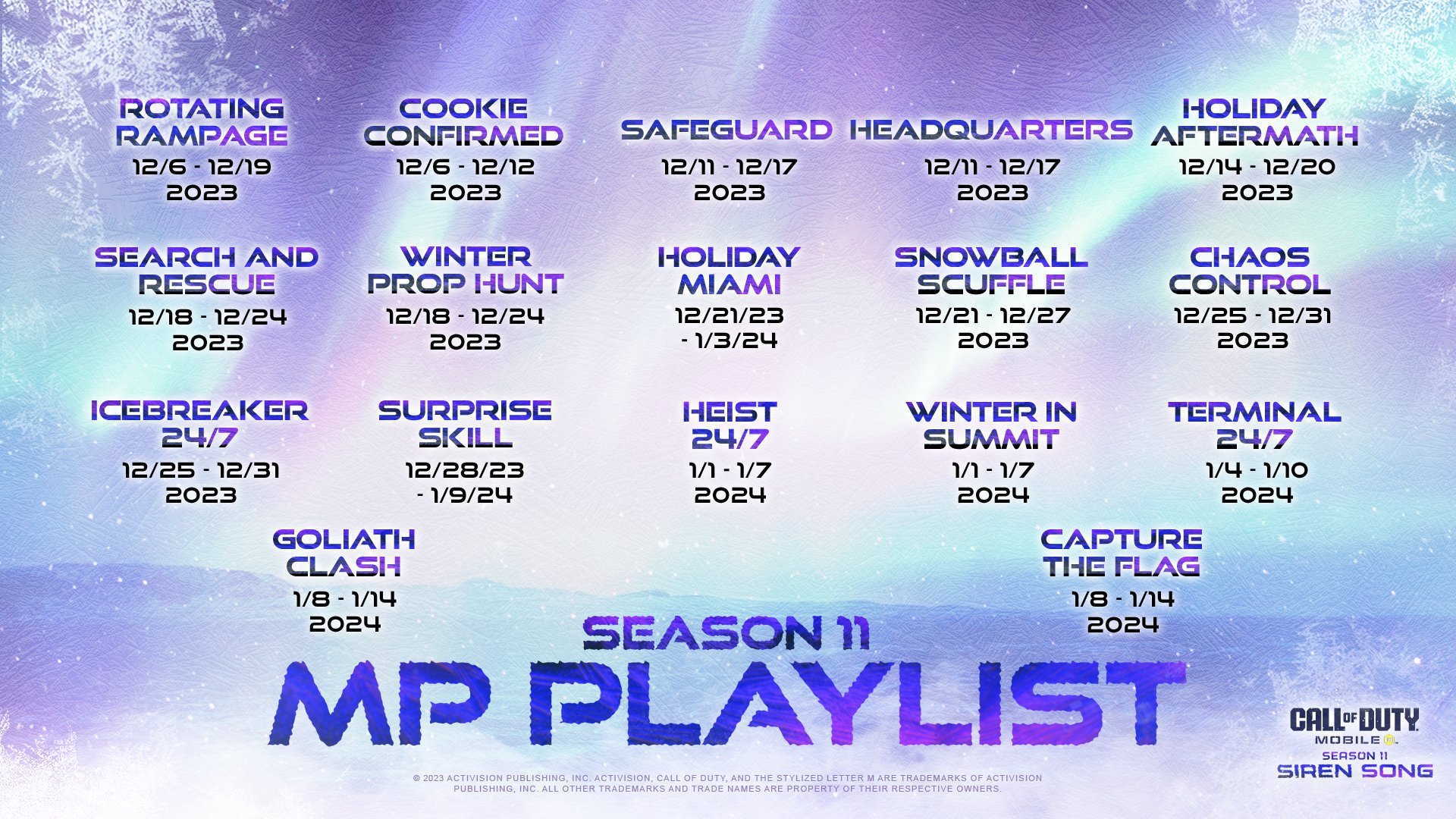 ROTATING RAMPAGE
12/6 - 12/19
2023

COOKIE CONFIRMED
12/6 - 12/12
2023

SAFEGUARD
12/11 - 12/17
2023

HEADQUARTERS
12/11 - 12/17
2023

HOLIDAY AFTERMATH
12/14 - 12/20
2023

SEARCH AND RESCUE
12/18 - 12/24
2023

WINTER PROP HUNT
12/18 - 12/24
2023

HOLIDAY MIAMI
12/21/23 - 1/3/24

SNOWBALL SCUFFLE
12/21 - 12/27
2023

CHAOS CONTROL
12/25 - 12/31
2023

ICEBREAKER 24/7
12/25 - 12/31
2023

SURPRISE SKILL
12/28/23 - 1/9/24

HEIST 24/7
1/1 - 1/7
2024

WINTER IN SUMMIT
1/1 - 1/7
2024

TERMINAL 24/7
1/4 - 1/10
2024

GOLIATH CLASH
1/8 - 1/14
2024

CAPTURE THE FLAG
1/8 - 1/14
2024

SEASON 11
MP PLAYLIST

CALL OF DUTY MOBILE
SEASON 11
SIREN SONG

© 2023 ACTIVISION PUBLISHING, INC. ACTIVISION, CALL OF DUTY, AND THE STYLIZED LETTER M ARE TRADEMARKS OF ACTIVISION PUBLISHING, INC. ALL OTHER TRADEMARKS AND TRADE NAMES ARE PROPERTY OF THEIR RESPECTIVE OWNERS.